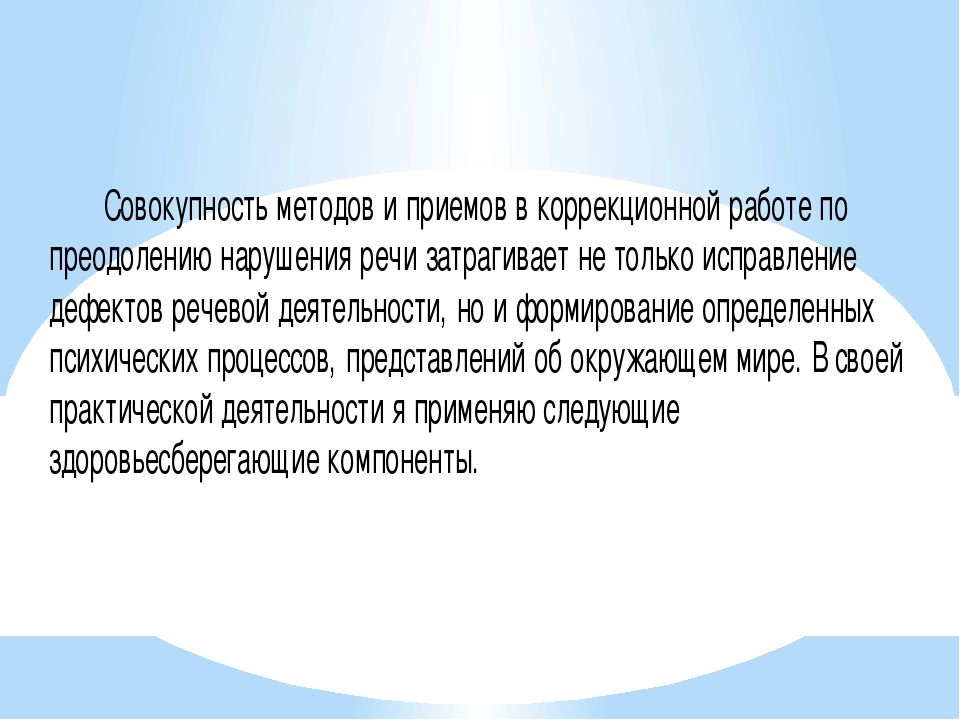 Совокупность методов и приемов в коррекционной работе по преодолению нарушения речи затрагивает не только исправление дефектов речевой деятельности, но и формирование определенных психических процессов, представлений об окружающем мире. В своей практической деятельности я применяю следующие здоровьесберегающие компоненты.